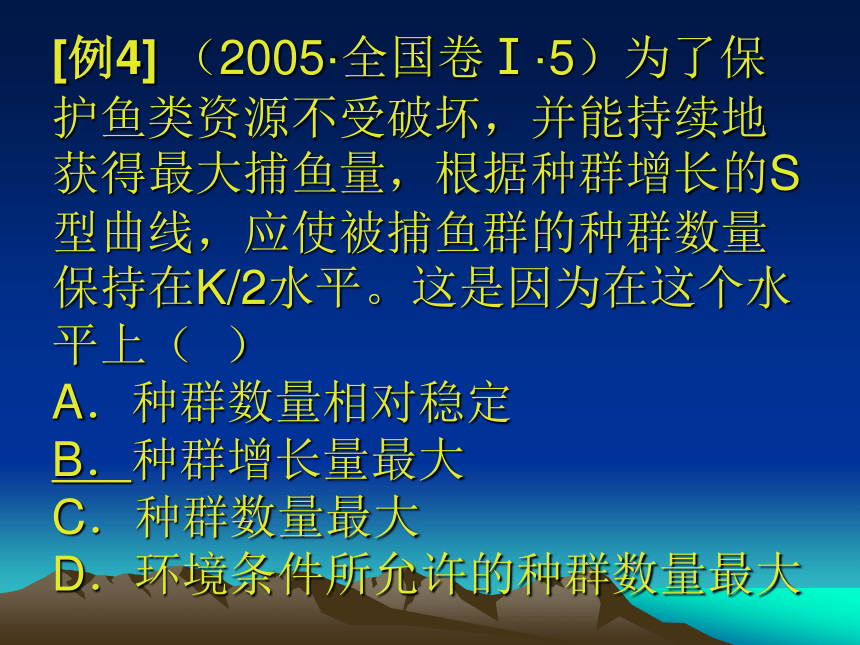 [例4] （2005·全国卷Ⅰ·5）为了保护鱼类资源不受破坏，并能持续地获得最大捕鱼量，根据种群增长的S型曲线，应使被捕鱼群的种群数量保持在K/2水平。这是因为在这个水平上（ ）

A．种群数量相对稳定

B．种群增长量最大

C．种群数量最大

D．环境条件所允许的种群数量最大